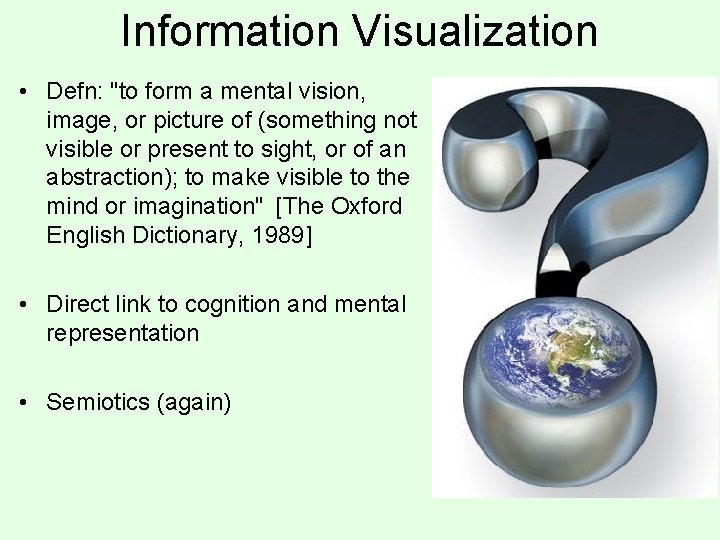 Information Visualization

• Defn: "to form a mental vision, image, or picture of (something not visible or present to sight, or of an abstraction); to make visible to the mind or imagination" [The Oxford English Dictionary, 1989]

• Direct link to cognition and mental representation

• Semiotics (again)